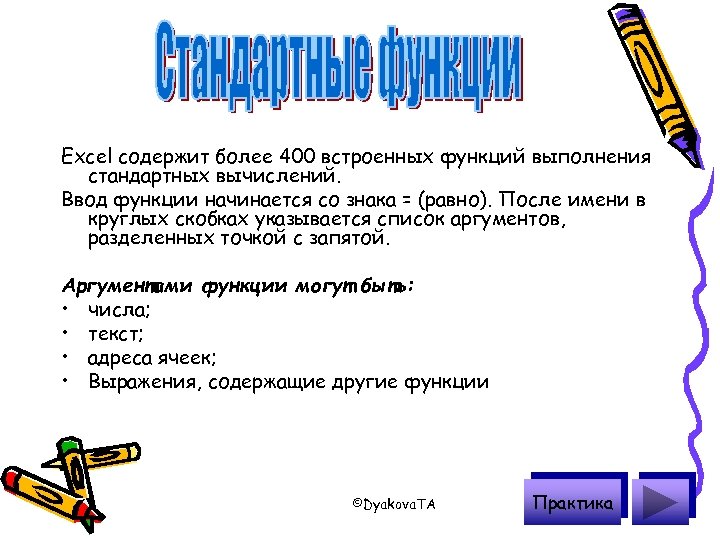 Стандартные функции

Excel содержит более 400 встроенных функций выполнения стандартных вычислений.

Ввод функции начинается со знака = (равно). После имени в круглых скобках указывается список аргументов, разделенных точкой с запятой.

Аргументами функции могут быть:

• числа;
• текст;
• адреса ячеек;
• Выражения, содержащие другие функции

©DyakovaTA

Практика